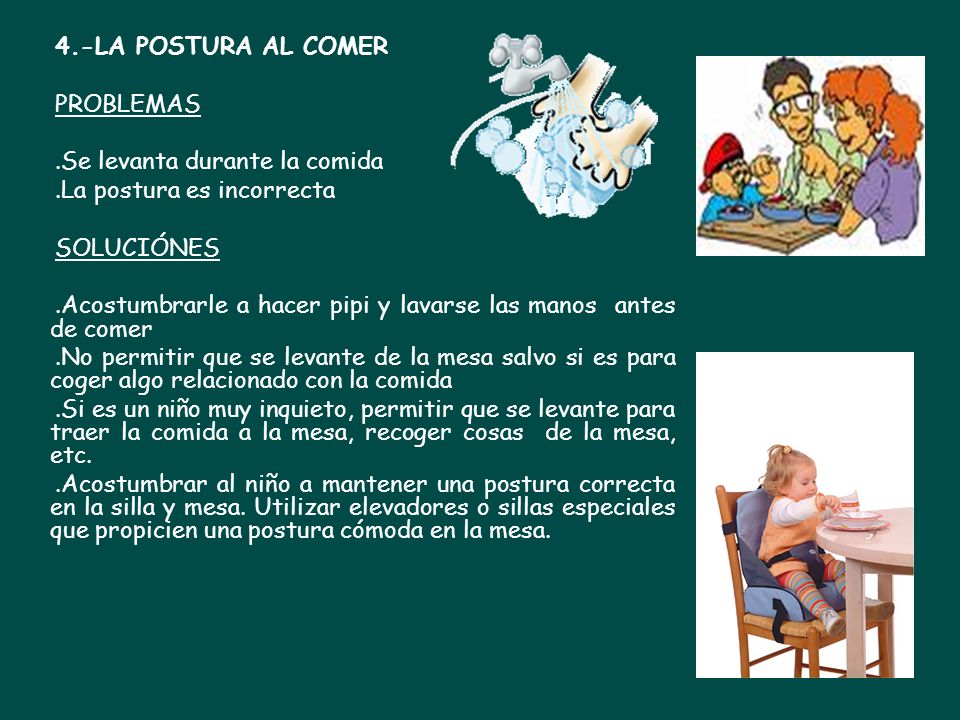 4.-LA POSTURA AL COMER

PROBLEMAS

.Se levanta durante la comida
.La postura es incorrecta

SOLUCIÓNES

.Acostumbrarle a hacer pipi y lavarse las manos antes de comer
.No permitir que se levante de la mesa salvo si es para coger algo relacionado con la comida
.Si es un niño muy inquieto, permitir que se levante para traer la comida a la mesa, recoger cosas de la mesa, etc.
.Acostumbrar al niño a mantener una postura correcta en la silla y mesa. Utilizar elevadores o sillas especiales que propicien una postura cómoda en la mesa.